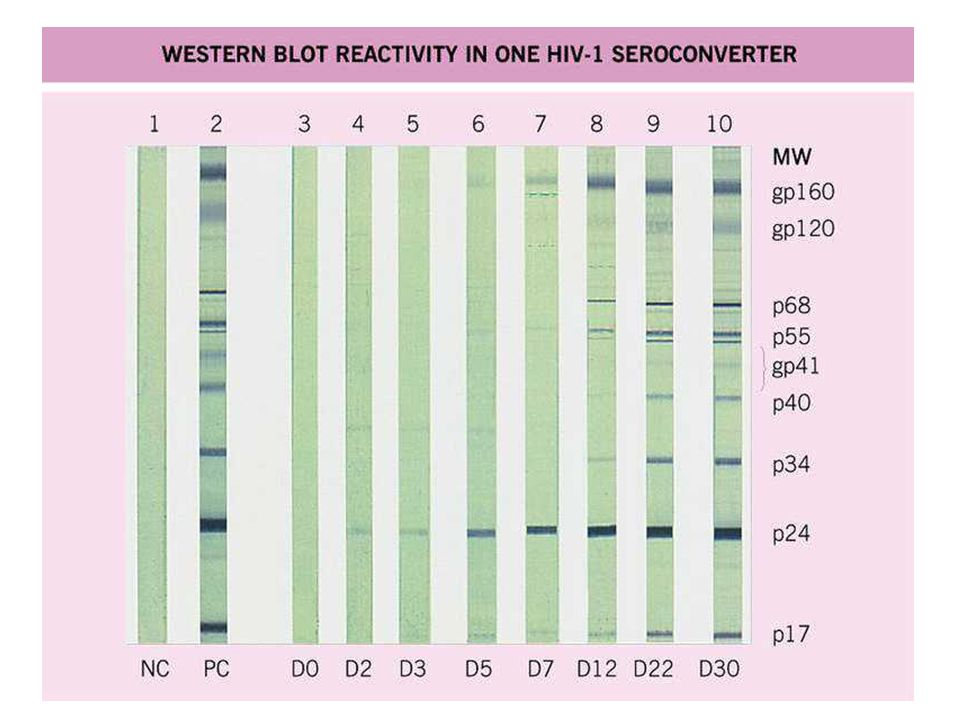 WESTERN BLOT REACTIVITY IN ONE HIV-1 SEROCONVERTER

1 2 3 4 5 6 7 8 9 10

MW
gp160
gp120
p68
p55
gp41
p40
p34
p24
p17

NC PC D0 D2 D3 D5 D7 D12 D22 D30